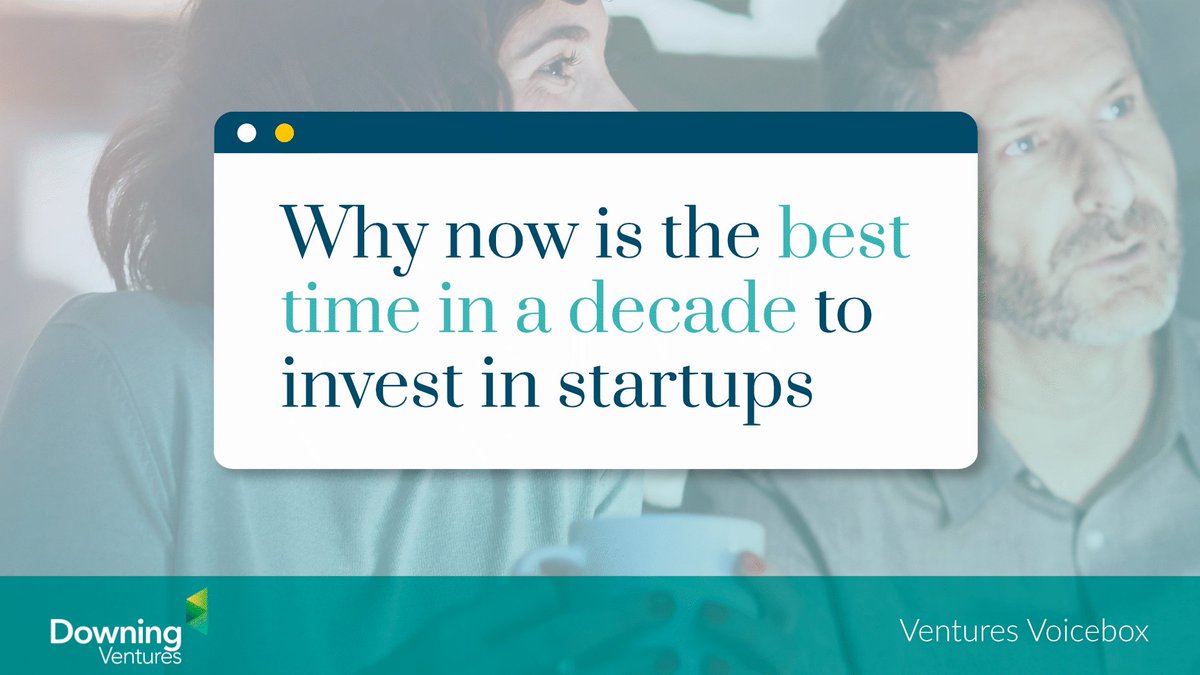 Why now is the best time in a decade to invest in startups

Downing Ventures

Ventures Voicebox